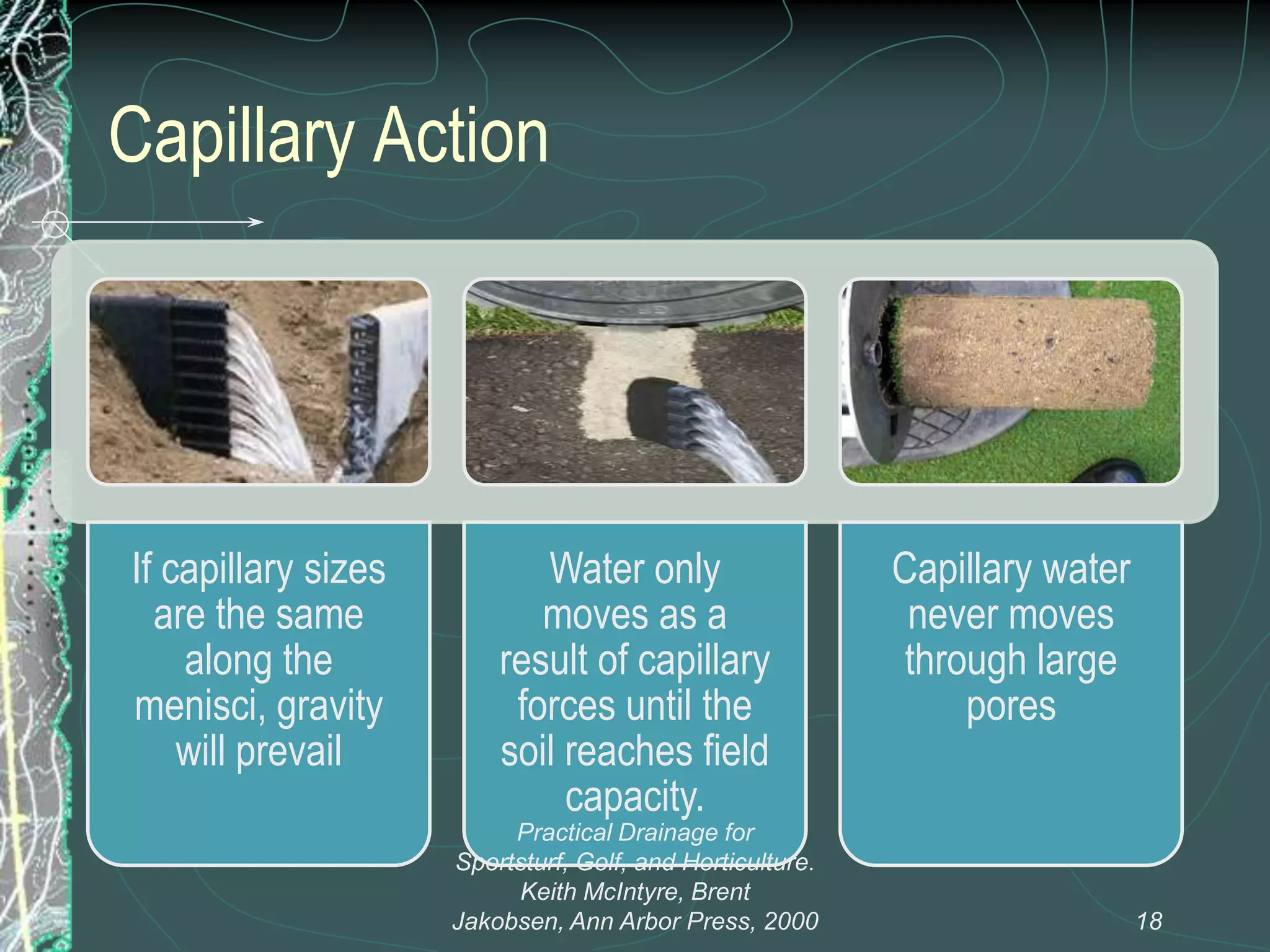 Capillary Action

If capillary sizes are the same along the menisci, gravity will prevail

Water only moves as a result of capillary forces until the soil reaches field capacity.

Capillary water never moves through large pores

Practical Drainage for Sportsturf, Golf, and Horticulture. Keith McIntyre, Brent Jakobsen, Ann Arbor Press, 2000

18